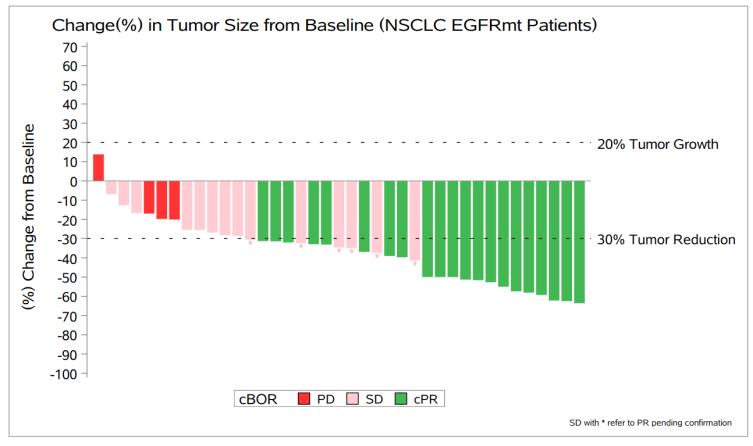 Change(%) in Tumor Size from Baseline (NSCLC EGFRmt Patients)

(%) Change from Baseline

70
60
50
40
30
20
10
0
-10
-20
-30
-40
-50
-60
-70
-80
-90
-100

20% Tumor Growth

30% Tumor Reduction

cBOR PD SD cPR

SD with * refer to PR pending confirmation